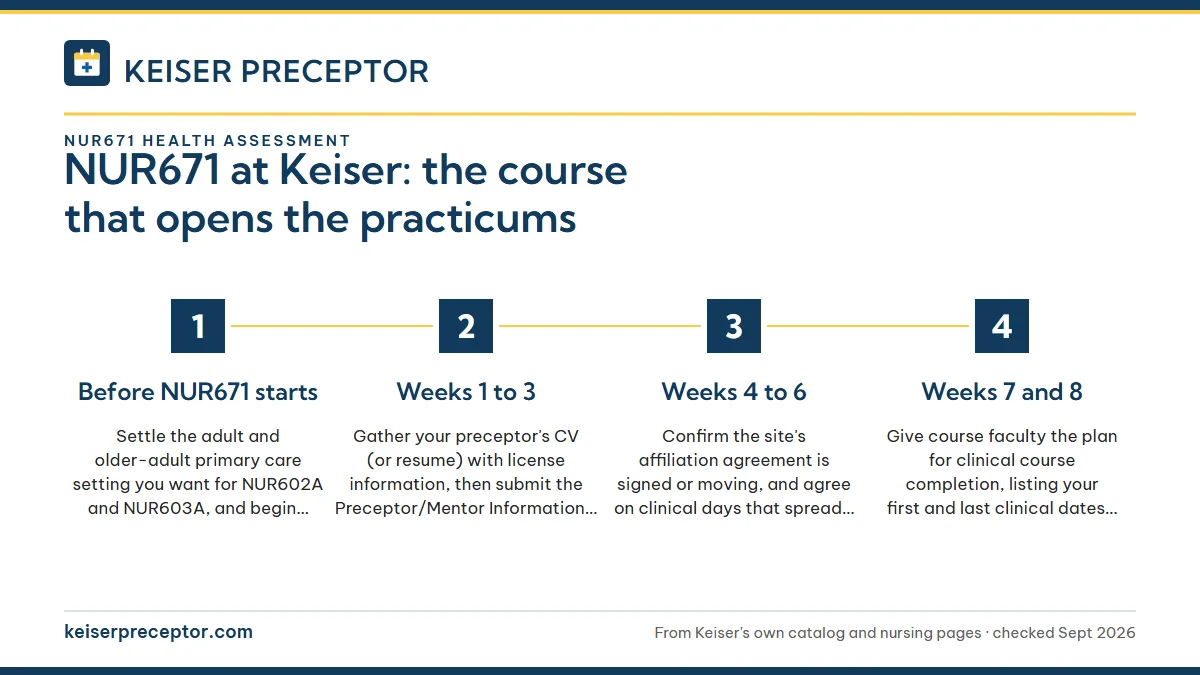 KEISER PRECEPTOR

NUR671 HEALTH ASSESSMENT

NUR671 at Keiser: the course that opens the practicums

1

Before NUR671 starts

Settle the adult and older-adult primary care setting you want for NUR602A and NUR603A, and begin...

2

Weeks 1 to 3

Gather your preceptor's CV (or resume) with license information, then submit the Preceptor/Mentor Information...

3

Weeks 4 to 6

Confirm the site's affiliation agreement is signed or moving, and agree on clinical days that spread...

4

Weeks 7 and 8

Give course faculty the plan for clinical course completion, listing your first and last clinical dates...

keiserpreceptor.com

From Keiser's own catalog and nursing pages · checked Sept 2026